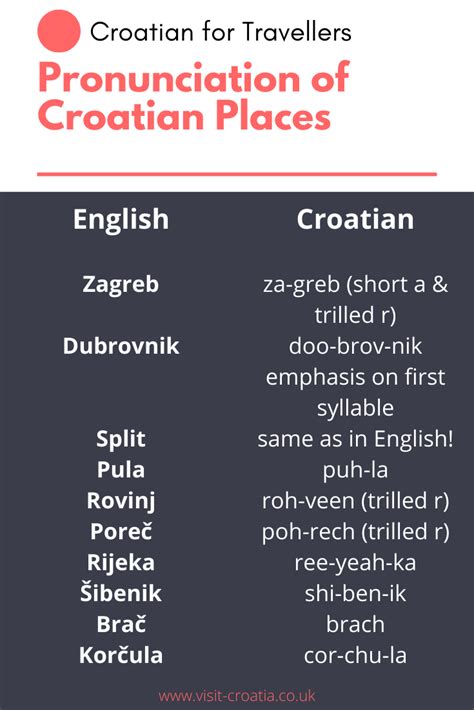 Croatian for Travellers

Pronunciation of Croatian Places

| English | Croatian |
|---|---|
| Zagreb | za-greb (short a & trilled r) |
| Dubrovnik | doo-brov-nik emphasis on first syllable |
| Split | same as in English! |
| Pula | puh-la |
| Rovinj | roh-veen (trilled r) |
| Poreč | poh-rech (trilled r) |
| Rijeka | ree-yeah-ka |
| Šibenik | shi-ben-ik |
| Brač | brach |
| Korčula | cor-chu-la |

www.visit-croatia.co.uk